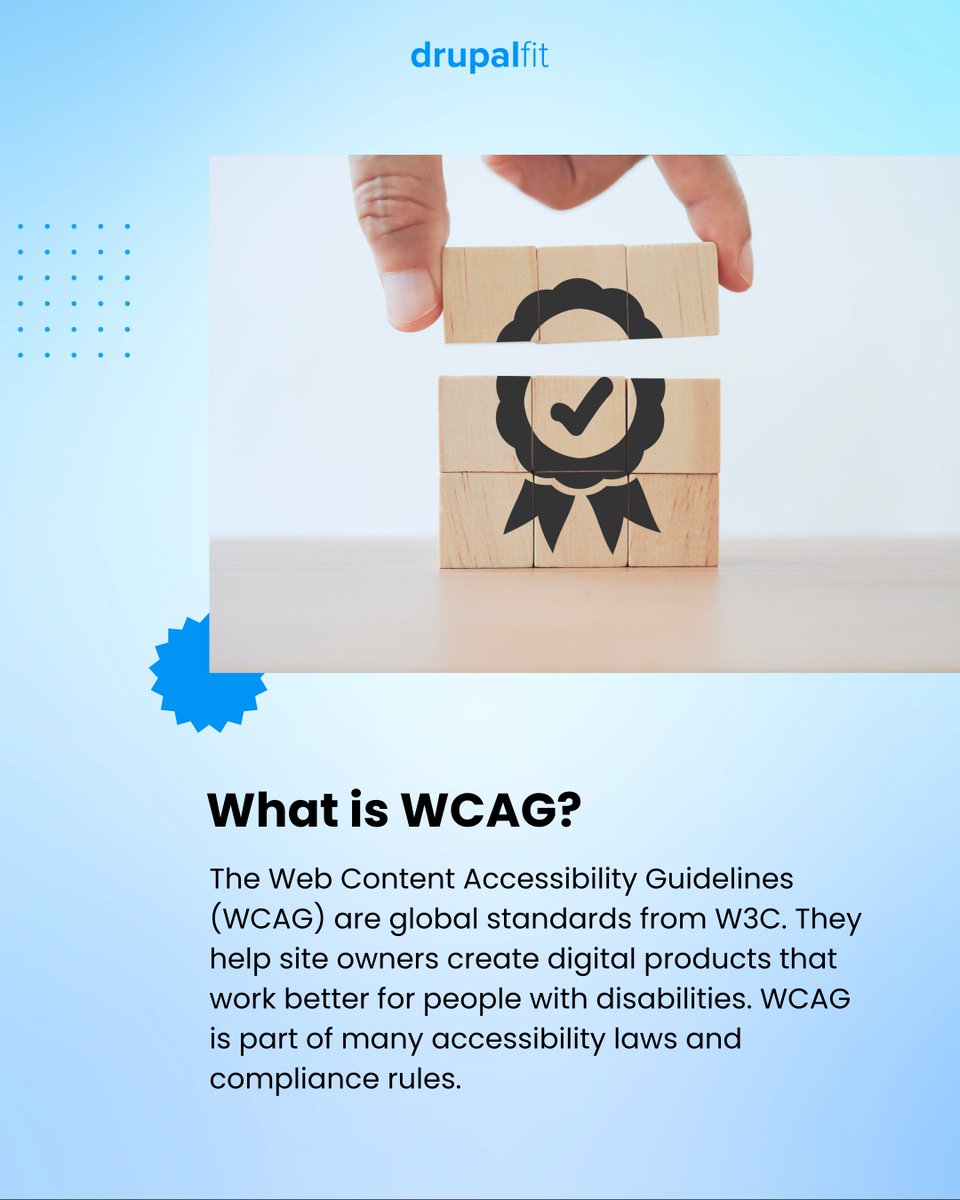 drupalfit

What is WCAG?

The Web Content Accessibility Guidelines (WCAG) are global standards from W3C. They help site owners create digital products that work better for people with disabilities. WCAG is part of many accessibility laws and compliance rules.